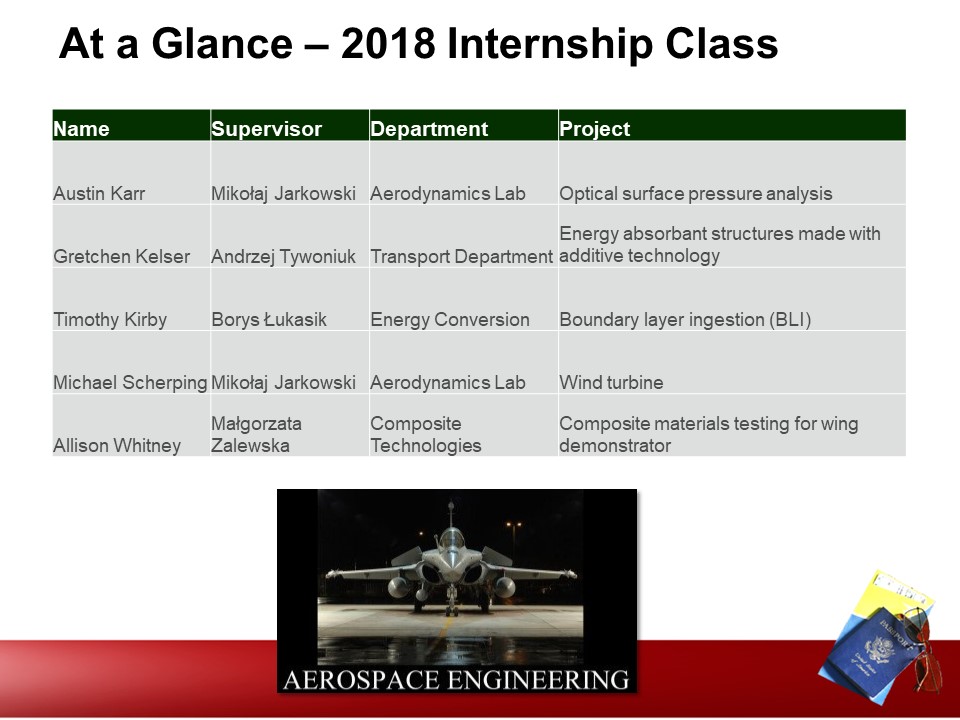 At a Glance – 2018 Internship Class

| Name | Supervisor | Department | Project |
|---|---|---|---|
| Austin Karr | Mikołaj Jarkowski | Aerodynamics Lab | Optical surface pressure analysis |
| Gretchen Kelser | Andrzej Tywoniuk | Transport Department | Energy absorbant structures made with additive technology |
| Timothy Kirby | Borys Łukasik | Energy Conversion | Boundary layer ingestion (BLI) |
| Michael Scherping | Mikołaj Jarkowski | Aerodynamics Lab | Wind turbine |
| Allison Whitney | Małgorzata Zalewska | Composite Technologies | Composite materials testing for wing demonstrator |

AEROSPACE ENGINEERING

PASSPORT